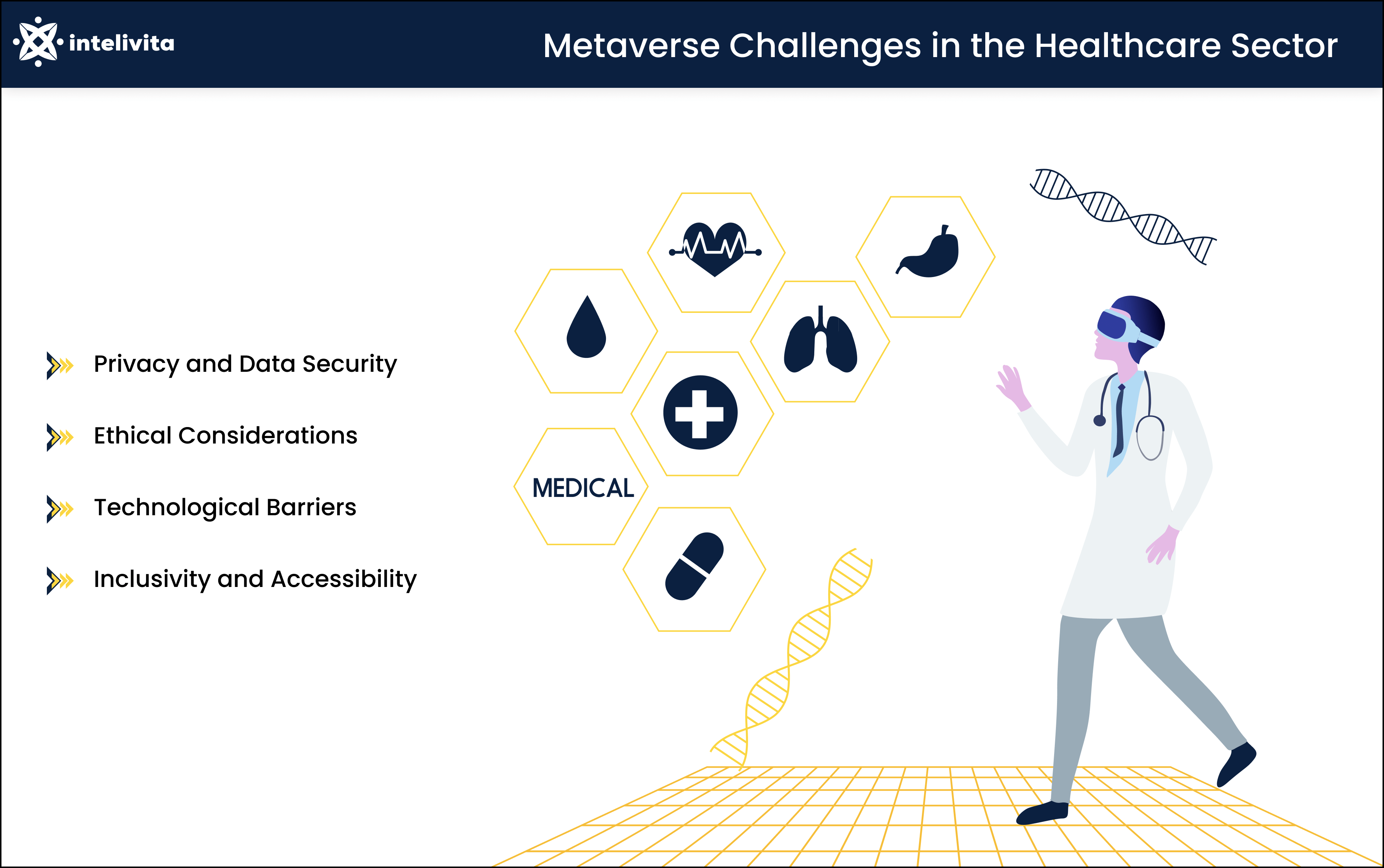 intelivita

Metaverse Challenges in the Healthcare Sector

Privacy and Data Security

Ethical Considerations

Technological Barriers

Inclusivity and Accessibility

MEDICAL